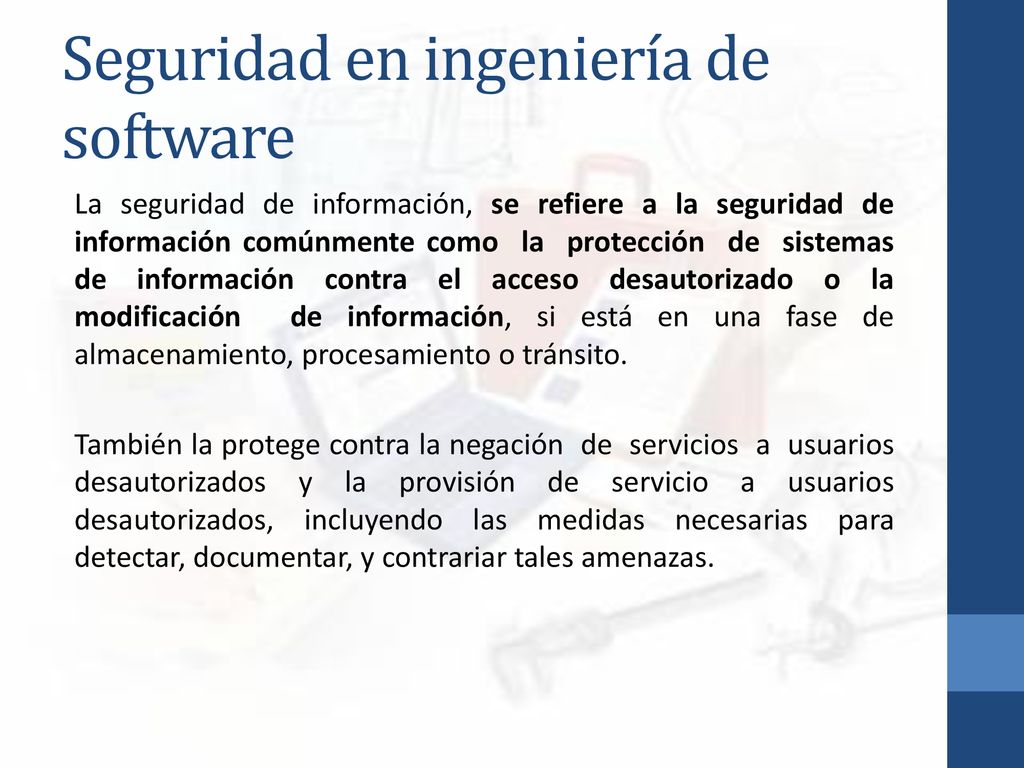 Seguridad en ingeniería de software

La seguridad de información, se refiere a la seguridad de información comúnmente como la protección de sistemas de información contra el acceso desautorizado o la modificación de información, si está en una fase de almacenamiento, procesamiento o tránsito.

También la protege contra la negación de servicios a usuarios desautorizados y la provisión de servicio a usuarios desautorizados, incluyendo las medidas necesarias para detectar, documentar, y contrariar tales amenazas.